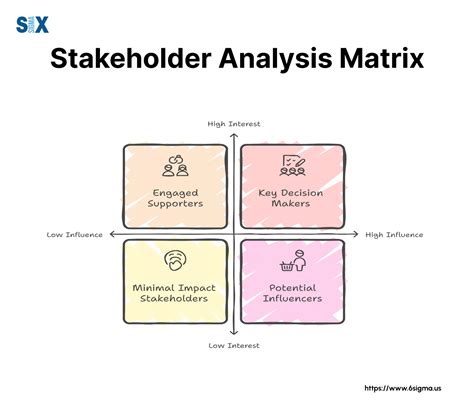 SIX SIGMA

Stakeholder Analysis Matrix

High Interest

Engaged Supporters

Key Decision Makers

Low Influence

High Influence

Minimal Impact Stakeholders

Potential Influencers

Low Interest

https://www.6sigma.us